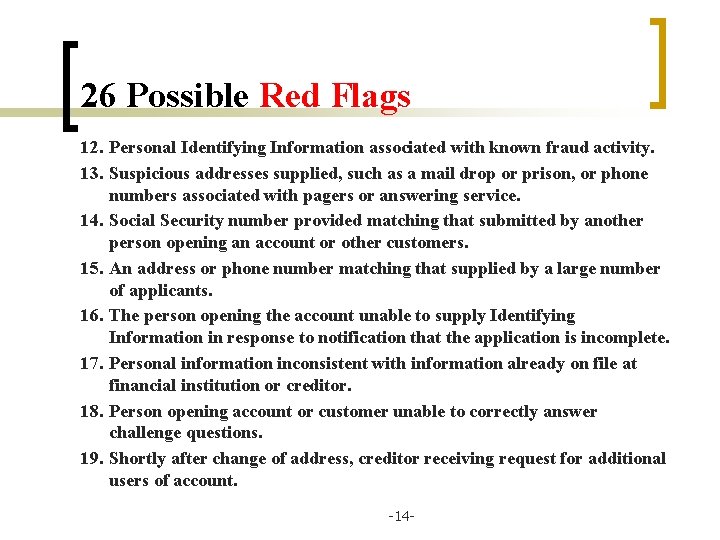 26 Possible Red Flags

12. Personal Identifying Information associated with known fraud activity.

13. Suspicious addresses supplied, such as a mail drop or prison, or phone numbers associated with pagers or answering service.

14. Social Security number provided matching that submitted by another person opening an account or other customers.

15. An address or phone number matching that supplied by a large number of applicants.

16. The person opening the account unable to supply Identifying Information in response to notification that the application is incomplete.

17. Personal information inconsistent with information already on file at financial institution or creditor.

18. Person opening account or customer unable to correctly answer challenge questions.

19. Shortly after change of address, creditor receiving request for additional users of account.

-14-